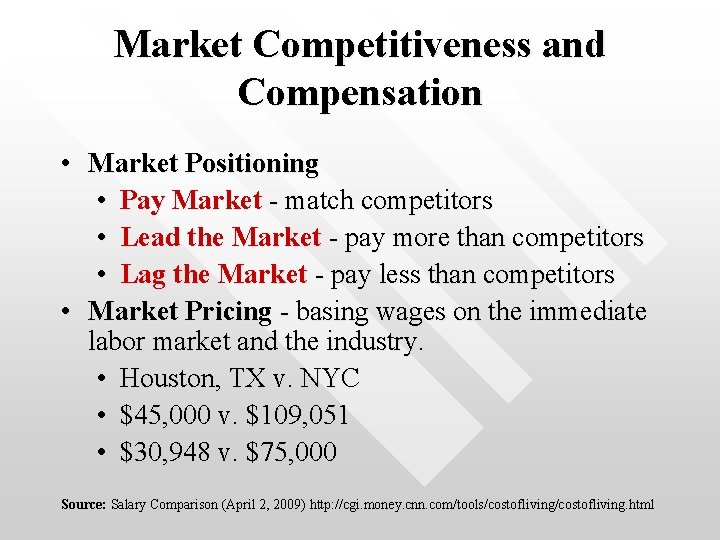 Market Competitiveness and Compensation

• Market Positioning
  • Pay Market - match competitors
  • Lead the Market - pay more than competitors
  • Lag the Market - pay less than competitors
• Market Pricing - basing wages on the immediate labor market and the industry.
  • Houston, TX v. NYC
  • \$45,000 v. \$109,051
  • \$30,948 v. \$75,000

Source: Salary Comparison (April 2, 2009) http://cgi.money.cnn.com/tools/costofliving/costofliving.html